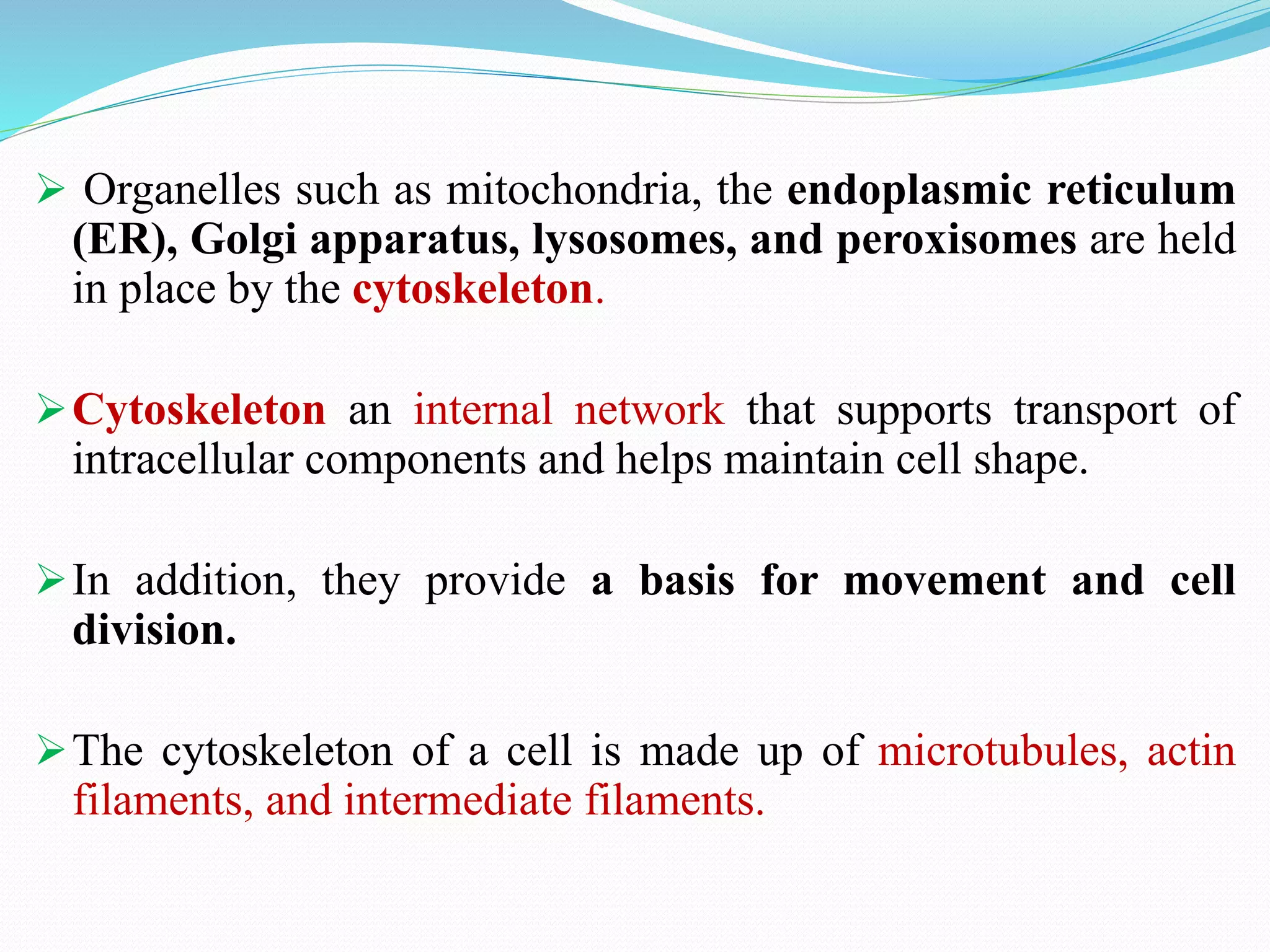 ➢ Organelles such as mitochondria, the endoplasmic reticulum (ER), Golgi apparatus, lysosomes, and peroxisomes are held in place by the cytoskeleton.

➢ Cytoskeleton an internal network that supports transport of intracellular components and helps maintain cell shape.

➢ In addition, they provide a basis for movement and cell division.

➢ The cytoskeleton of a cell is made up of microtubules, actin filaments, and intermediate filaments.